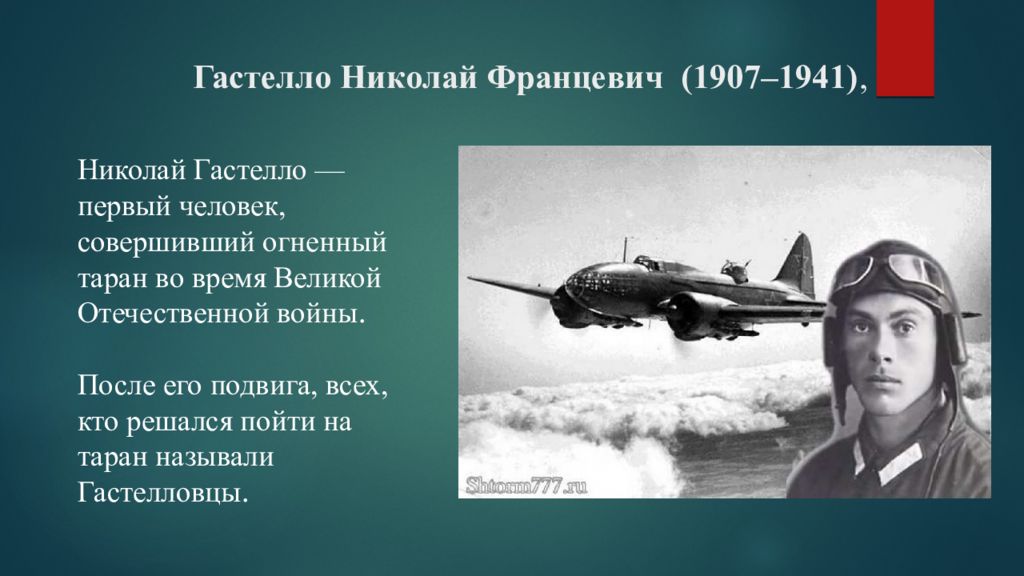 Гастелло Николай Францевич (1907–1941),

Николай Гастелло — первый человек, совершивший огненный таран во время Великой Отечественной войны.

После его подвига, всех, кто решался пойти на таран называли Гастелловцы.

Shtorm777.ru